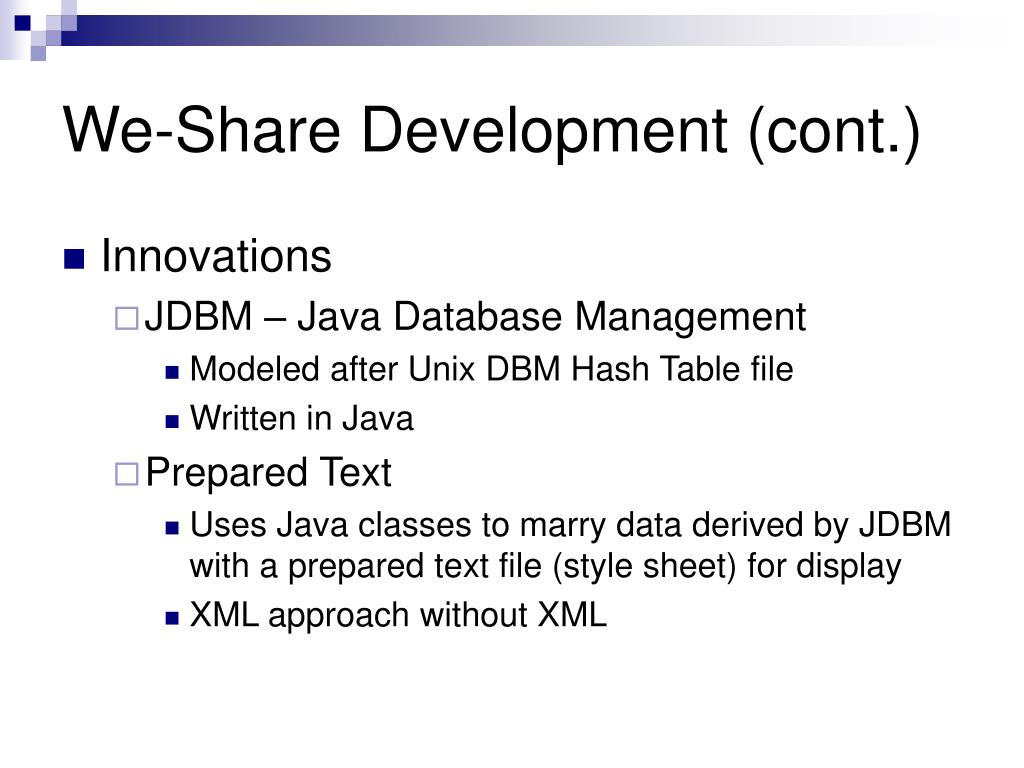 We-Share Development (cont.)

Innovations

JDBM – Java Database Management

Modeled after Unix DBM Hash Table file

Written in Java

Prepared Text

Uses Java classes to marry data derived by JDBM with a prepared text file (style sheet) for display

XML approach without XML